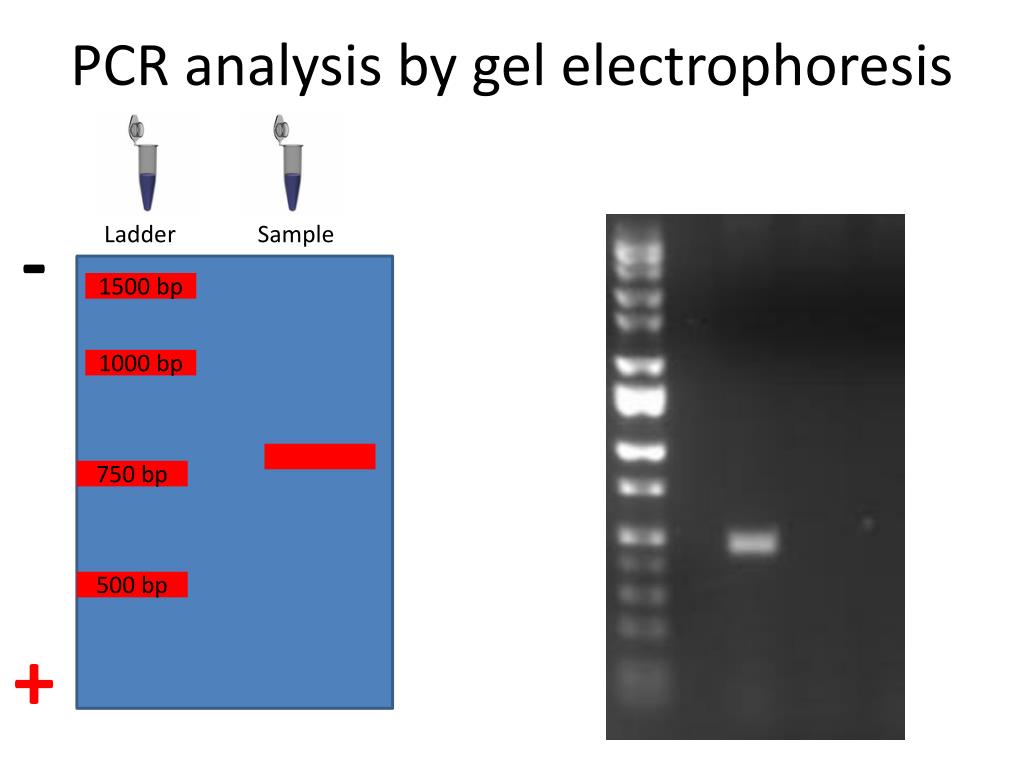 PCR analysis by gel electrophoresis

Ladder

Sample

-

1500 bp

1000 bp

750 bp

500 bp

+